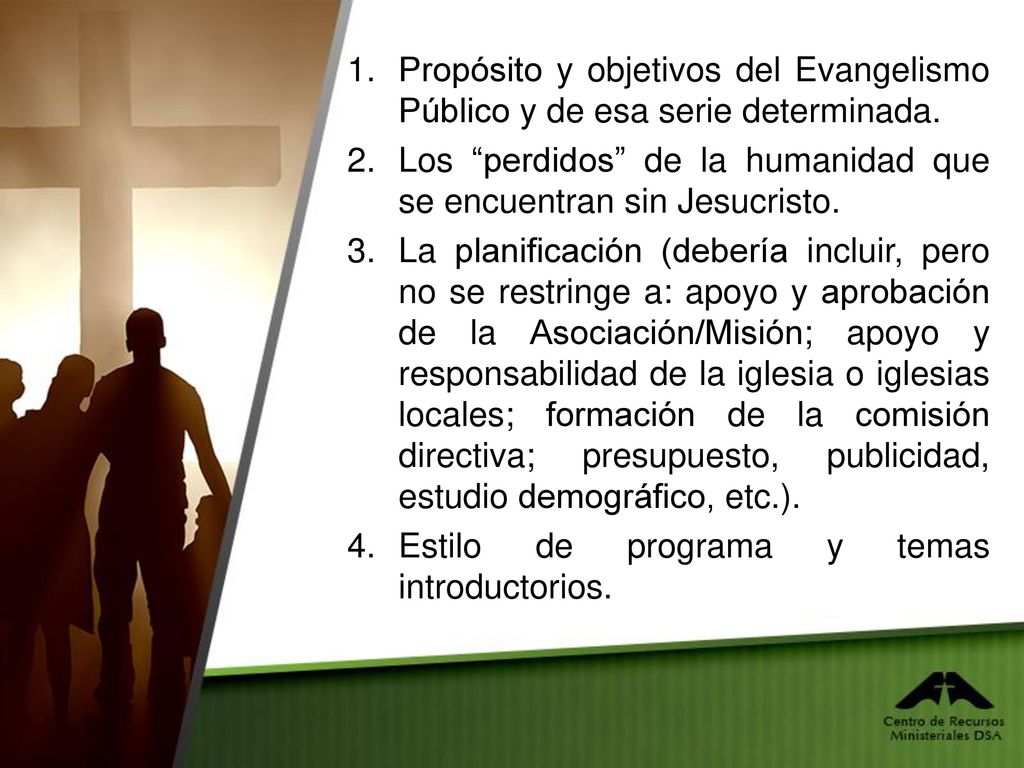 1. Propósito y objetivos del Evangelismo Público y de esa serie determinada.

2. Los “perdidos” de la humanidad que se encuentran sin Jesucristo.

3. La planificación (debería incluir, pero no se restringe a: apoyo y aprobación de la Asociación/Misión; apoyo y responsabilidad de la iglesia o iglesias locales; formación de la comisión directiva; presupuesto, publicidad, estudio demográfico, etc.).

4. Estilo de programa y temas introductorios.

Centro de Recursos Ministeriales DSA